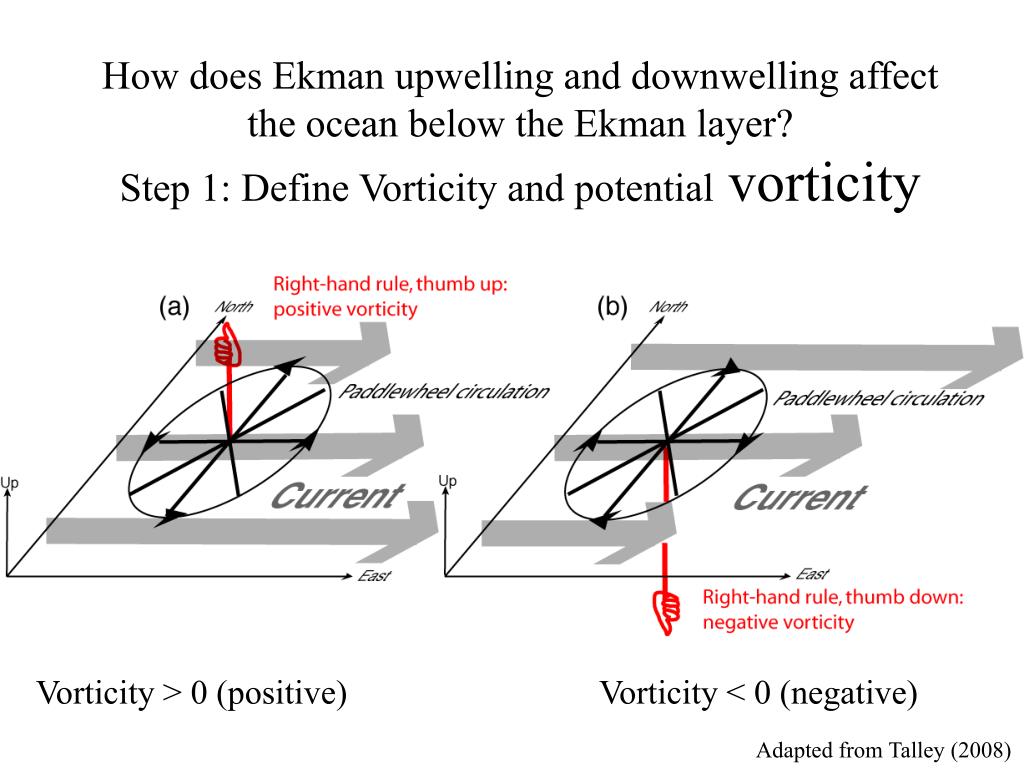 How does Ekman upwelling and downwelling affect the ocean below the Ekman layer?

Step 1: Define Vorticity and potential vorticity

(a)

North

Right-hand rule, thumb up: positive vorticity

Paddlewheel circulation

Up

Current

East

(b)

North

Paddlewheel circulation

Up

Current

East

Right-hand rule, thumb down: negative vorticity

Vorticity > 0 (positive)

Vorticity < 0 (negative)

Adapted from Talley (2008)